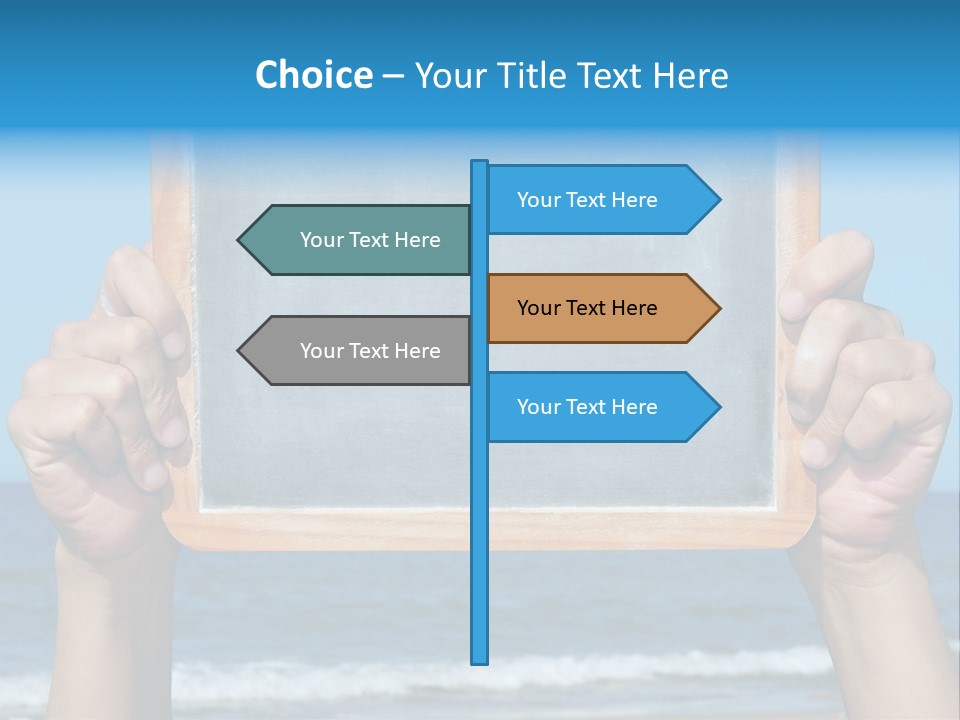 Choice – Your Title Text Here

Your Text Here

Your Text Here

Your Text Here

Your Text Here

Your Text Here